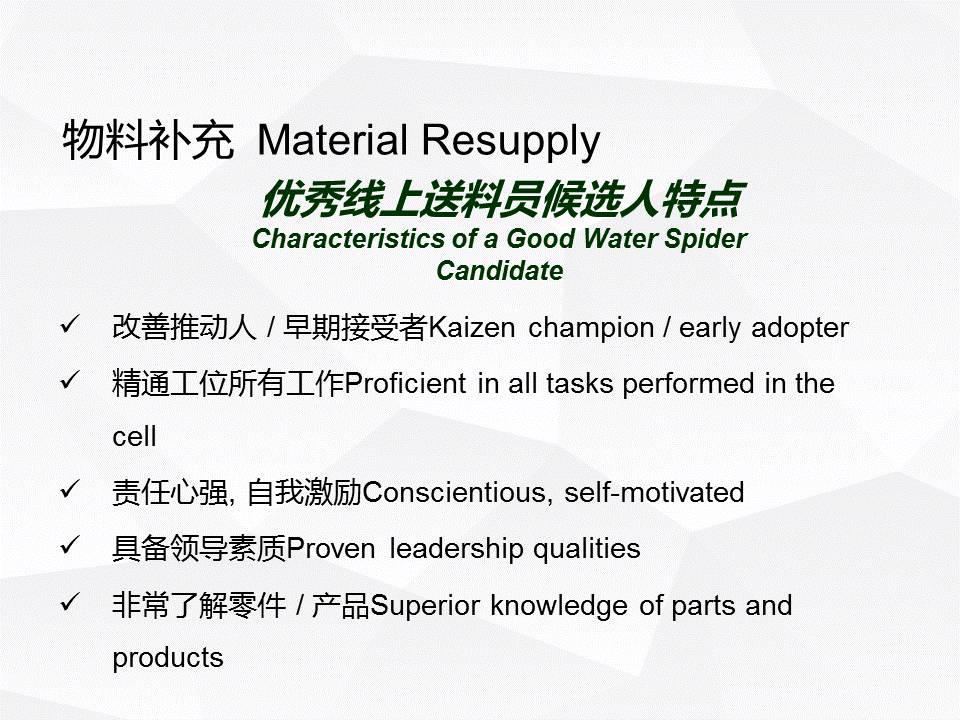 物料补充 Material Resupply

优秀线上送料员候选人特点
Characteristics of a Good Water Spider Candidate

✓ 改善推动人 / 早期接受者Kaizen champion / early adopter

✓ 精通工位所有工作Proficient in all tasks performed in the cell

✓ 责任心强, 自我激励Conscientious, self-motivated

✓ 具备领导素质Proven leadership qualities

✓ 非常了解零件 / 产品Superior knowledge of parts and products